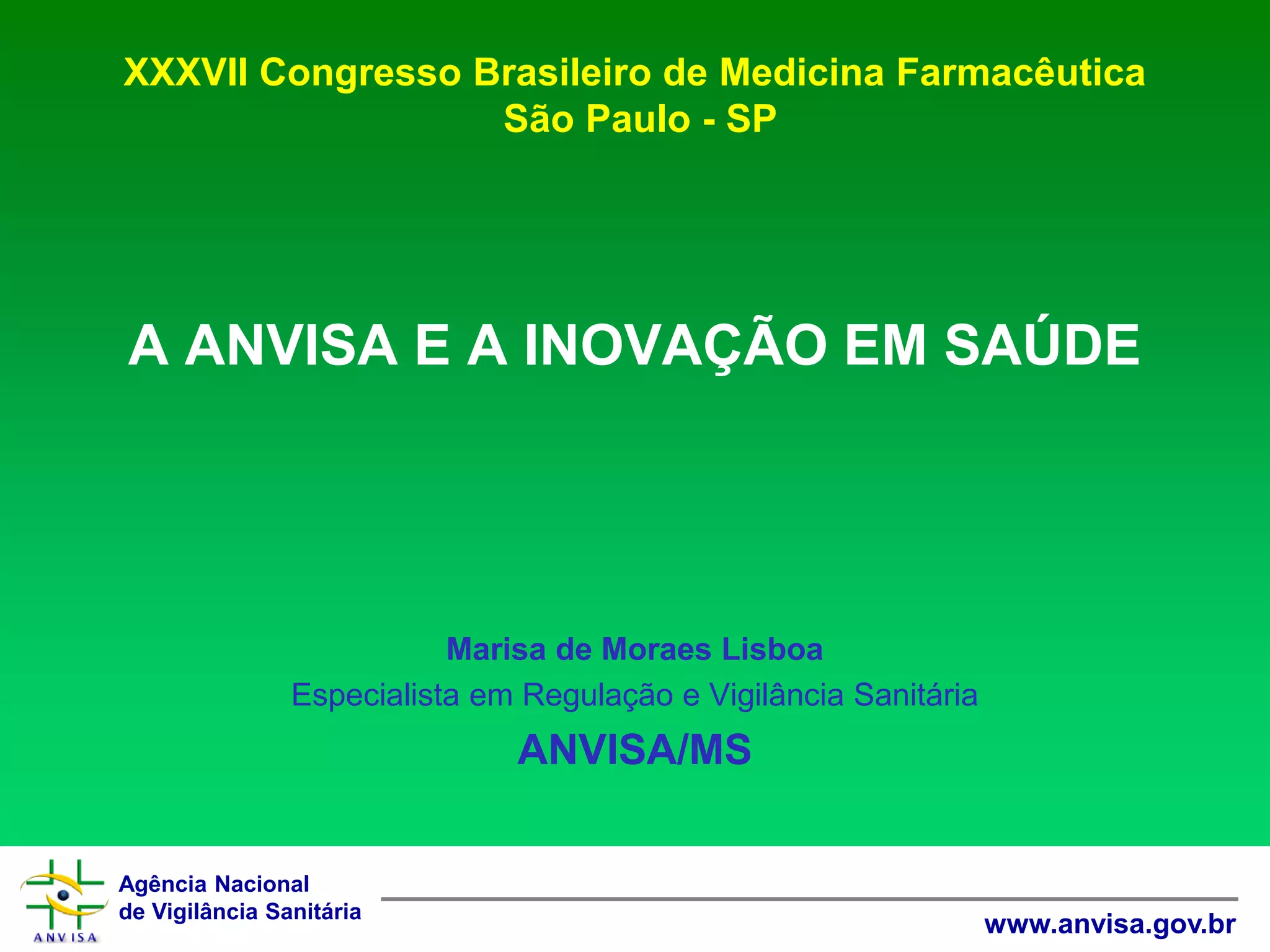 XXXVII Congresso Brasileiro de Medicina Farmacêutica
São Paulo - SP

A ANVISA E A INOVAÇÃO EM SAÚDE

Marisa de Moraes Lisboa
Especialista em Regulação e Vigilância Sanitária
ANVISA/MS

ANVISA
Agência Nacional
de Vigilância Sanitária

www.anvisa.gov.br